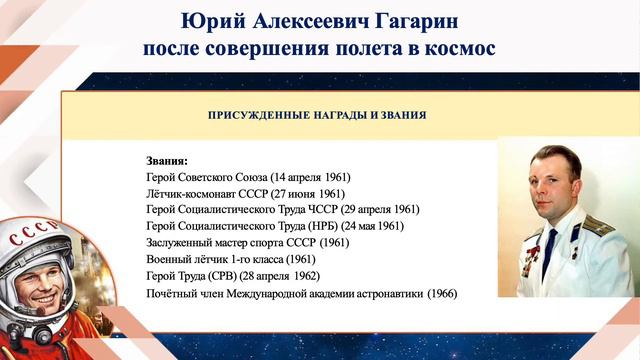 Юрий Алексеевич Гагарин
после совершения полета в космос

ПРИСУЖДЕННЫЕ НАГРАДЫ И ЗВАНИЯ

Звания:
Герой Советского Союза (14 апреля 1961)
Лётчик-космонавт СССР (27 июня 1961)
Герой Социалистического Труда ЧССР (29 апреля 1961)
Герой Социалистического Труда (НРБ) (24 мая 1961)
Заслуженный мастер спорта СССР (1961)
Военный лётчик 1-го класса (1961)
Герой Труда (СРВ) (28 апреля 1962)
Почётный член Международной академии астронавтики (1966)

СССР